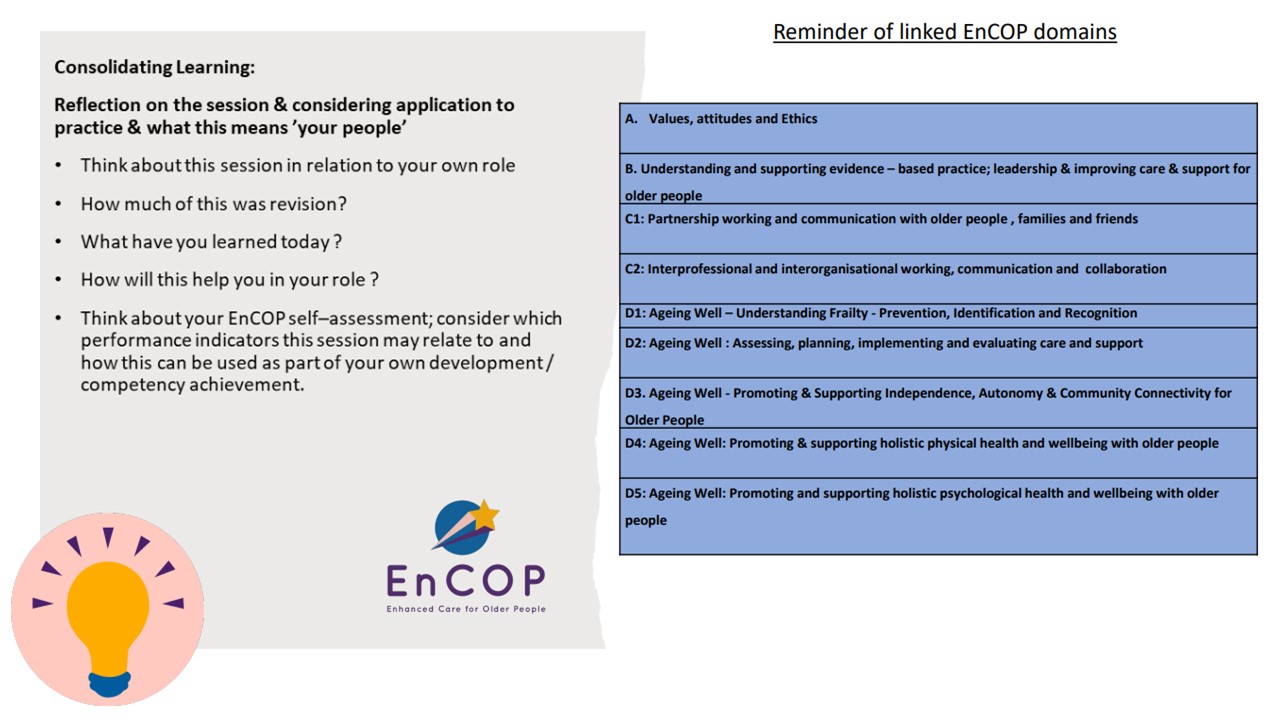 Consolidating Learning:

Reflection on the session & considering application to practice & what this means 'your people'

• Think about this session in relation to your own role
• How much of this was revision?
• What have you learned today ?
• How will this help you in your role ?
• Think about your EnCOP self–assessment; consider which performance indicators this session may relate to and how this can be used as part of your own development / competency achievement.

EnCOP
Enhanced Care for Older People

Reminder of linked EnCOP domains

| A. Values, attitudes and Ethics |
|---|
| B. Understanding and supporting evidence – based practice; leadership & improving care & support for older people |
| C1: Partnership working and communication with older people , families and friends |
| C2: Interprofessional and interorganisational working, communication and collaboration |
| D1: Ageing Well – Understanding Frailty - Prevention, Identification and Recognition |
| D2: Ageing Well : Assessing, planning, implementing and evaluating care and support |
| D3. Ageing Well - Promoting & Supporting Independence, Autonomy & Community Connectivity for Older People |
| D4: Ageing Well: Promoting & supporting holistic physical health and wellbeing with older people |
| D5: Ageing Well: Promoting and supporting holistic psychological health and wellbeing with older people |